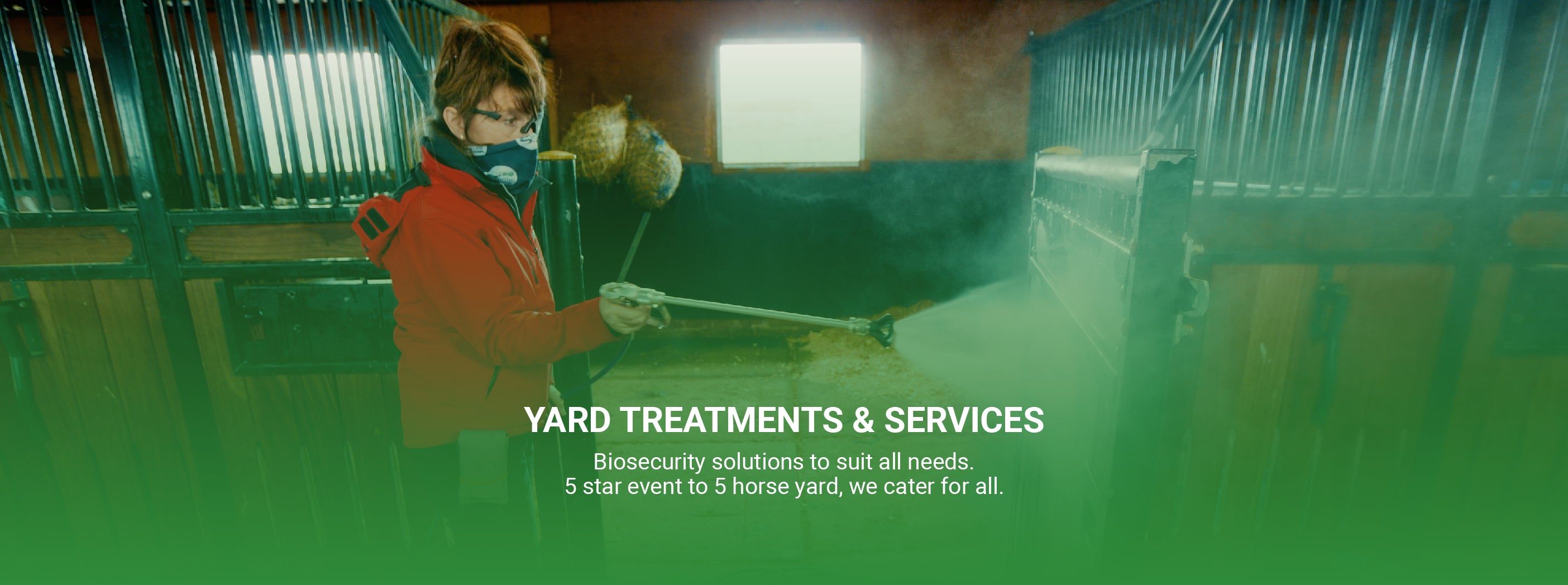 YARD TREATMENTS & SERVICES

Biosecurity solutions to suit all needs.
5 star event to 5 horse yard, we cater for all.